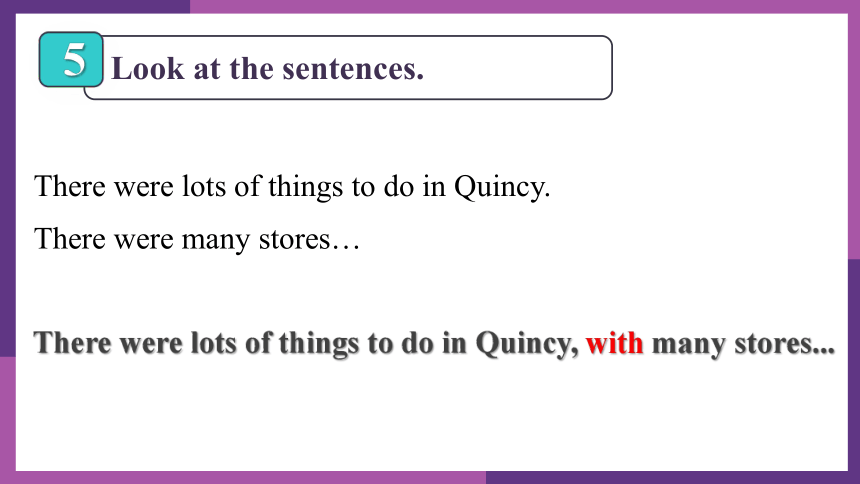 5 Look at the sentences.

There were lots of things to do in Quincy.

There were many stores…

There were lots of things to do in Quincy, with many stores...